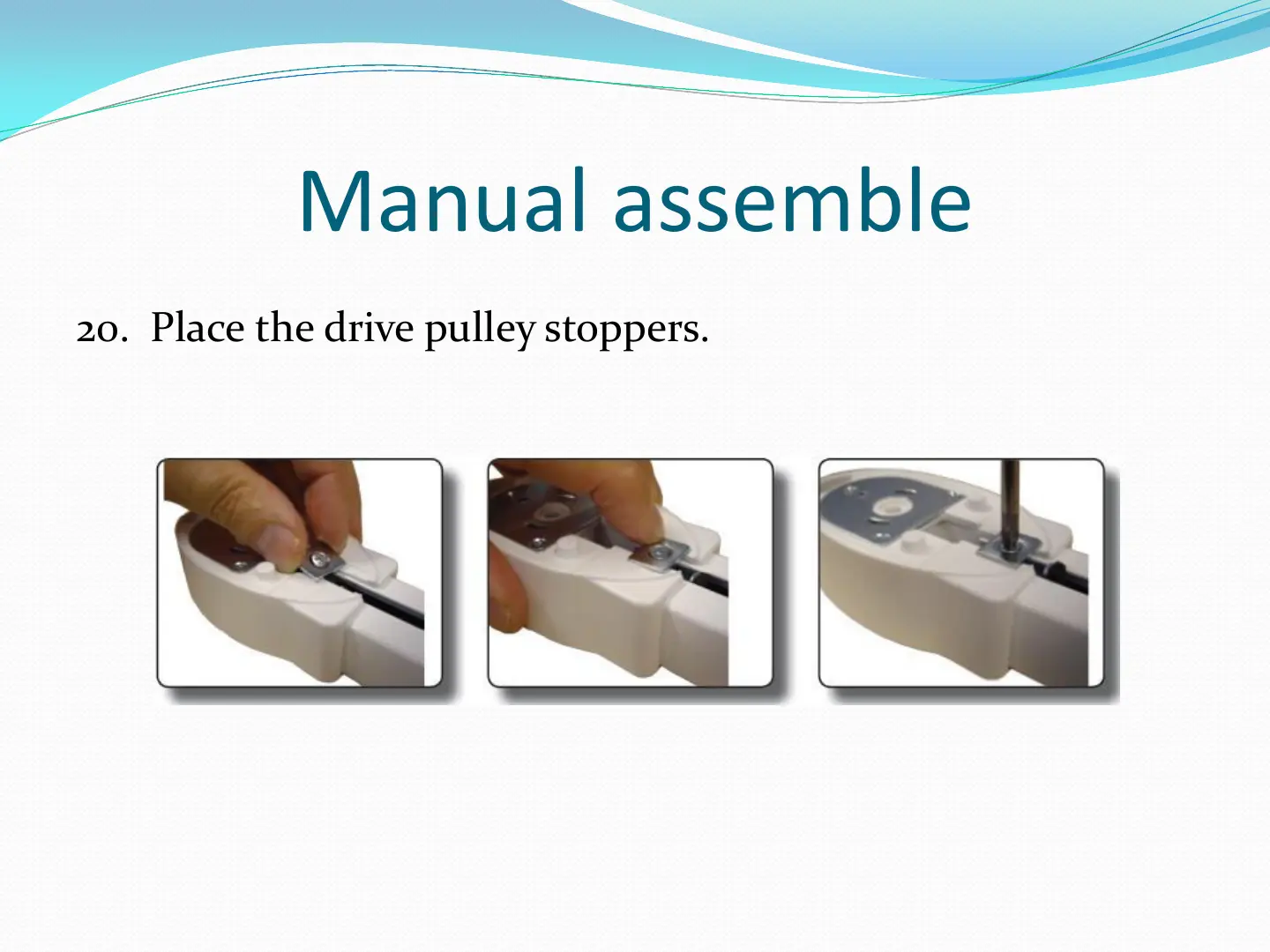 Manual assemble

20. Place the drive pulley stoppers.